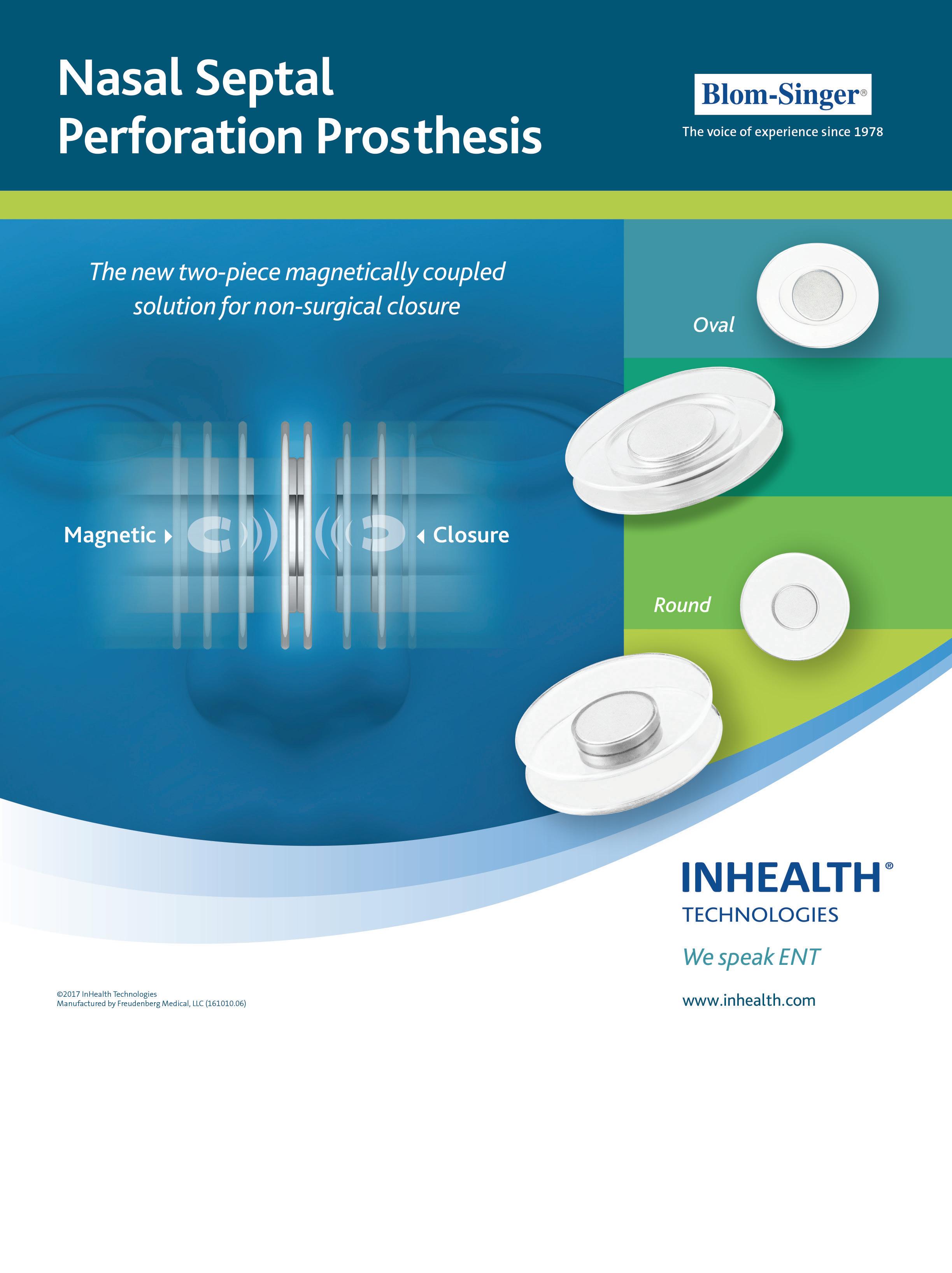 Nasal Septal Perforation Prosthesis

Blom-Singer®

The voice of experience since 1978

The new two-piece magnetically coupled solution for non-surgical closure

Oval

Magnetic

Closure

Round

INHEALTH®
TECHNOLOGIES

We speak ENT

www.inhealth.com

©2017 InHealth Technologies
Manufactured by Freudenberg Medical, LLC (161010.06)